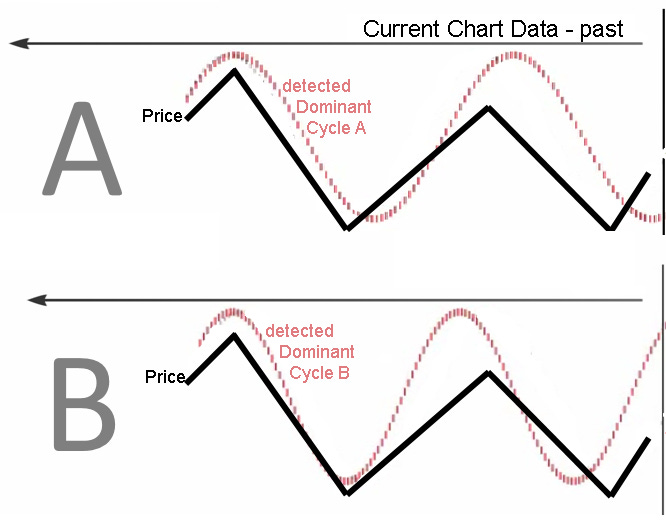 Current Chart Data - past

A

Price

detected Dominant Cycle A

B

Price

detected Dominant Cycle B